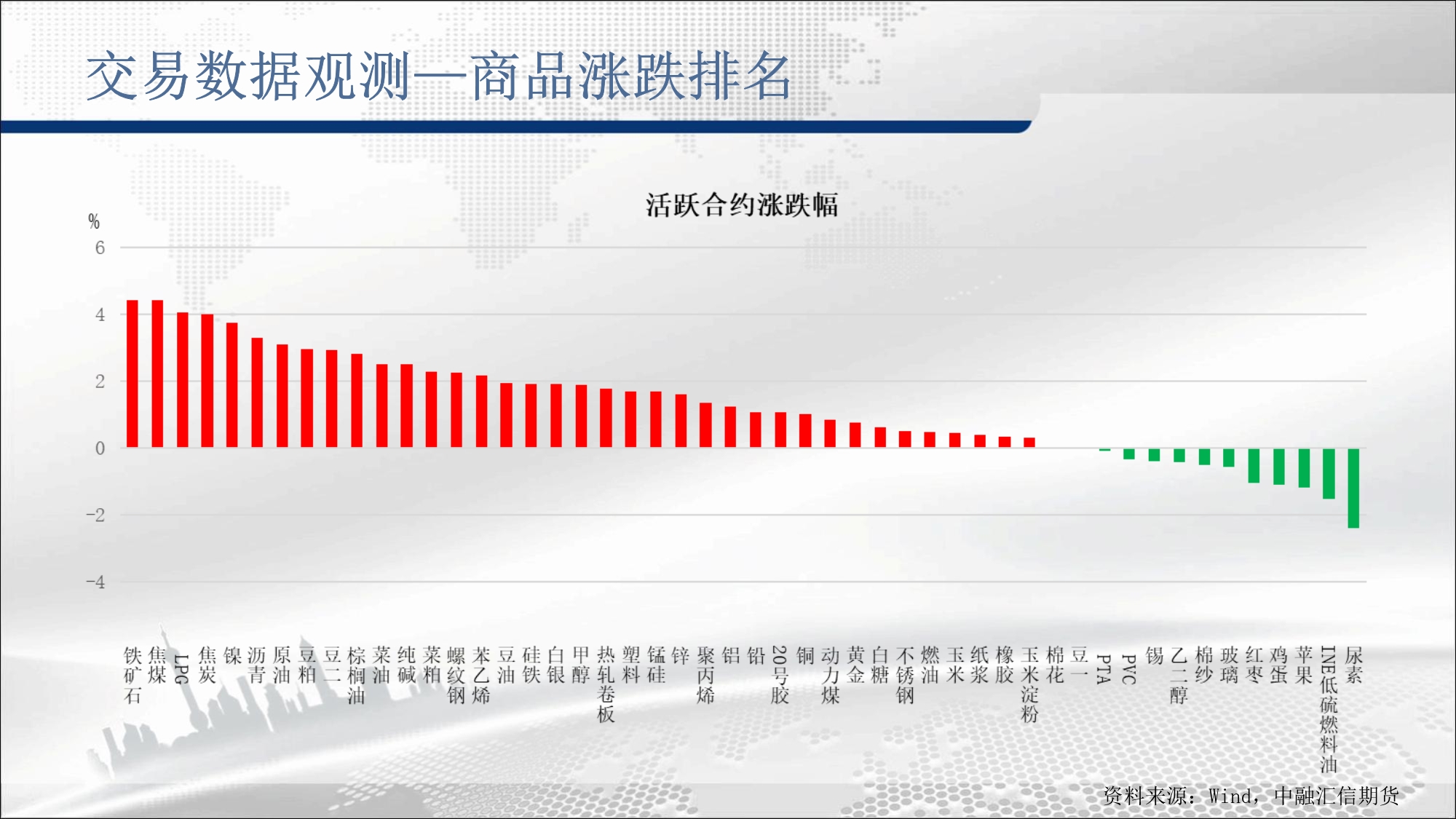 交易数据观测—商品涨跌排名

活跃合约涨跌幅

%
6
4
2
0
-2
-4

铁矿石
焦煤
LPG
焦炭
镍
沥青
原油
豆粕
豆二
棕榈油
菜油
纯碱
菜粕
螺纹钢
苯乙烯
豆油
硅铁
白银
甲醇
热轧卷板
塑料
锰硅
锌
聚丙烯
铝
铅
20号胶
铜
动力煤
黄金
白糖
不锈钢
燃油
玉米
纸浆
橡胶
玉米淀粉
棉花
豆一
PTA
PVC
锡
乙二醇
棉纱
玻璃
红枣
鸡蛋
苹果
INE低硫燃料油
尿素

资料来源：Wind，中融汇信期货